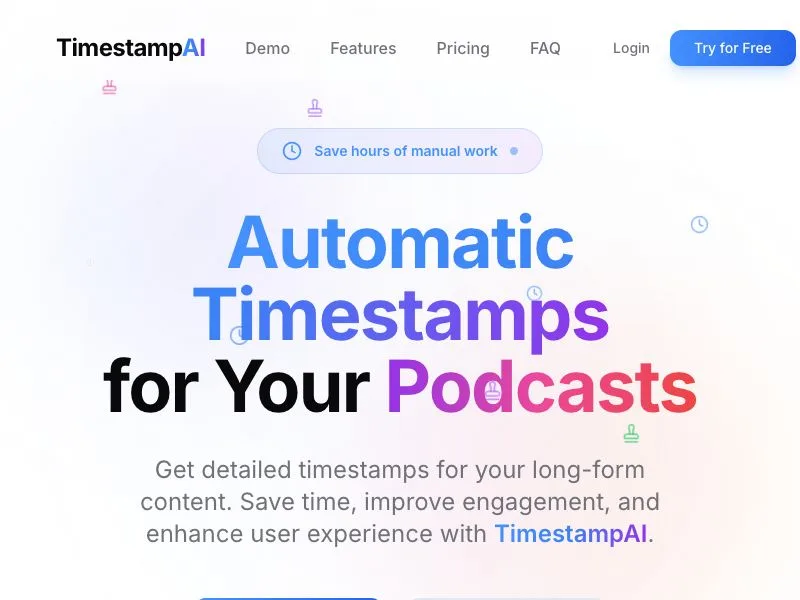 TimestampAI Demo Features Pricing FAQ Login Try for Free

Save hours of manual work

Automatic Timestamps for Your Podcasts

Get detailed timestamps for your long-form content. Save time, improve engagement, and enhance user experience with TimestampAI.